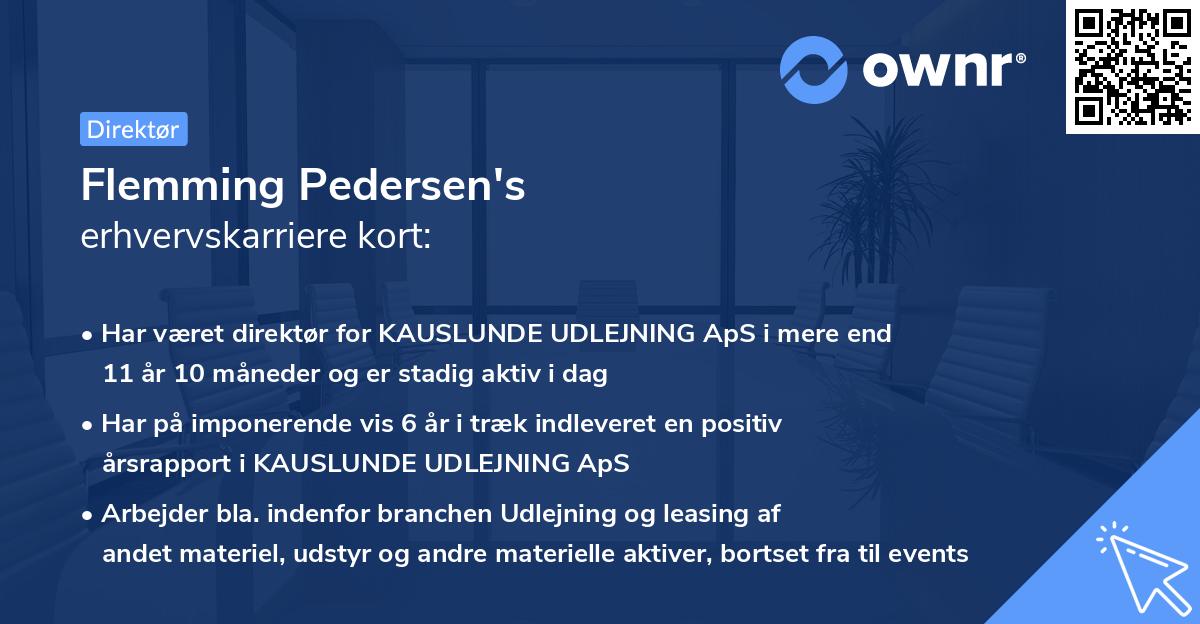 ownr®

Direktør

Flemming Pedersen's
erhvervskarriere kort:

• Har været direktør for KAUSLUNDE UDLEJNING ApS i mere end 11 år 10 måneder og er stadig aktiv i dag

• Har på imponerende vis 6 år i træk indleveret en positiv årsrapport i KAUSLUNDE UDLEJNING ApS

• Arbejder bla. indenfor branchen Udlejning og leasing af andet materiel, udstyr og andre materielle aktiver, bortset fra til events